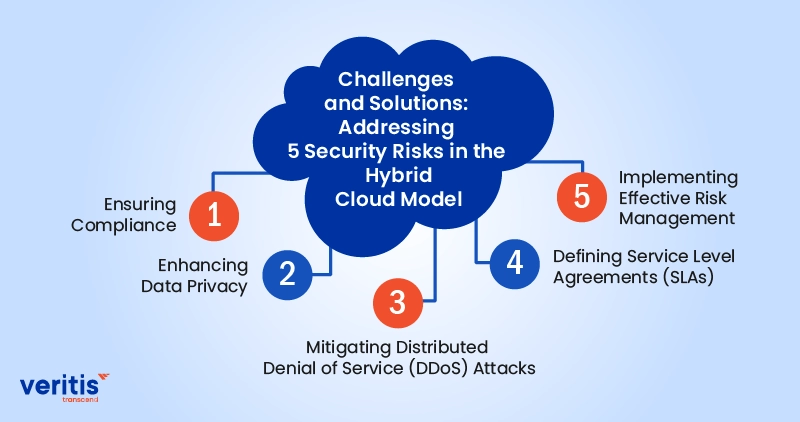 Challenges and Solutions: Addressing 5 Security Risks in the Hybrid Cloud Model

1
Ensuring Compliance

2
Enhancing Data Privacy

3
Mitigating Distributed Denial of Service (DDoS) Attacks

4
Defining Service Level Agreements (SLAs)

5
Implementing Effective Risk Management

veritis
transcend